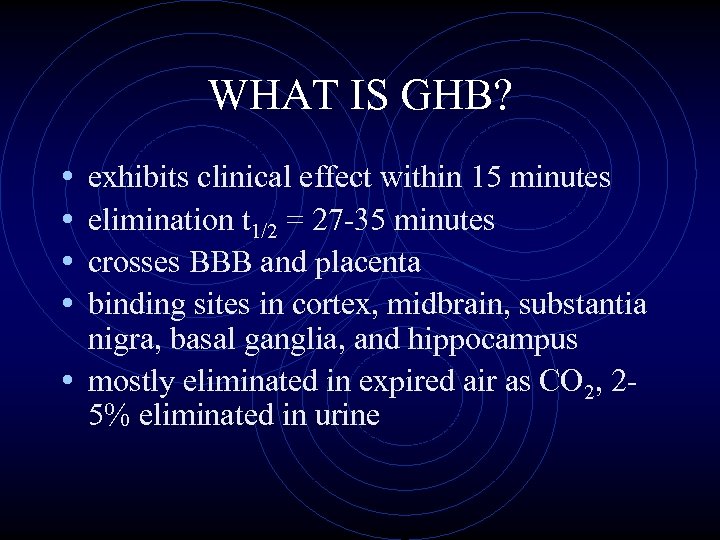 WHAT IS GHB?

• exhibits clinical effect within 15 minutes
• elimination $t_{1/2}$ = 27-35 minutes
• crosses BBB and placenta
• binding sites in cortex, midbrain, substantia nigra, basal ganglia, and hippocampus
• mostly eliminated in expired air as $CO_2$, 2-5% eliminated in urine